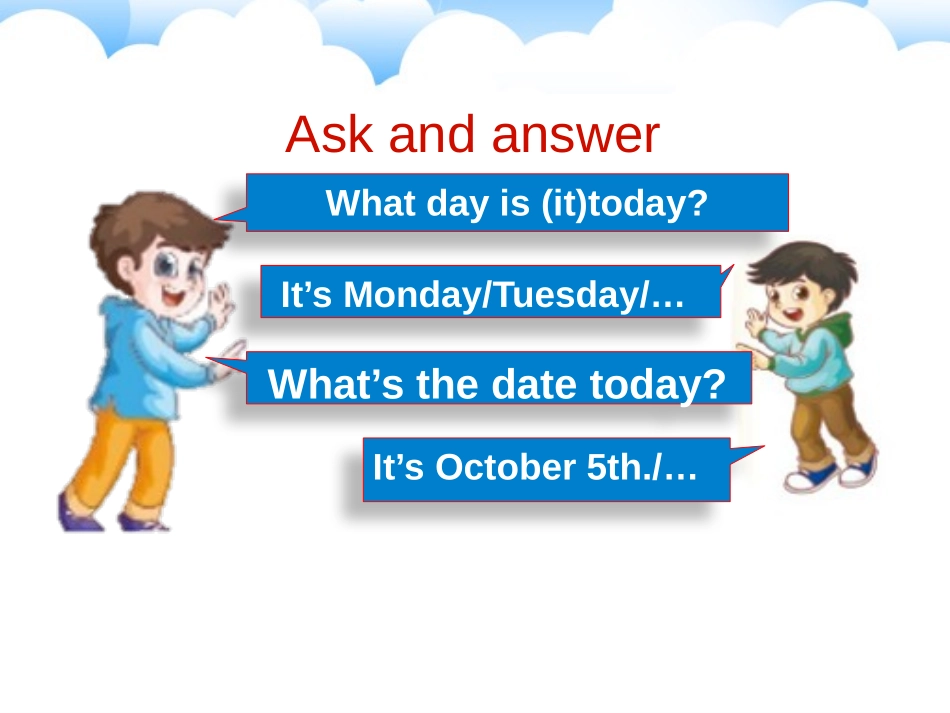 Ask and answer

What day is (it)today?

It’s Monday/Tuesday/…

What’s the date today?

It’s October 5th./…